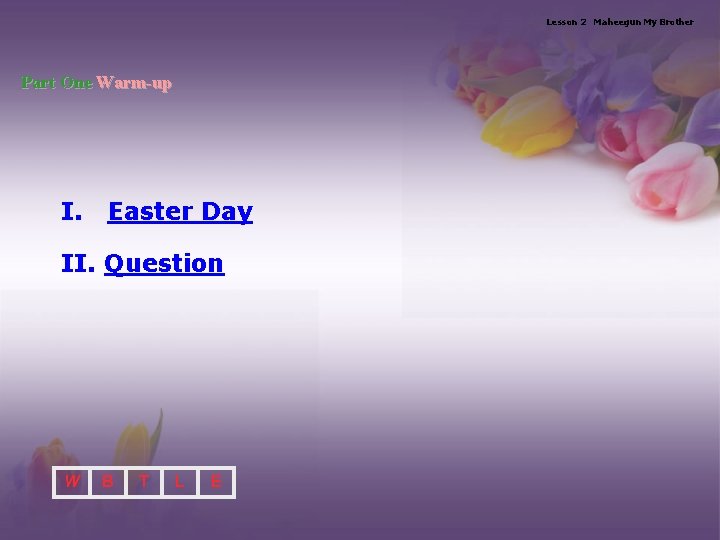 Lesson 2 Maheegun My Brother

Part One Warm-up

I. Easter Day

II. Question

W B T L E